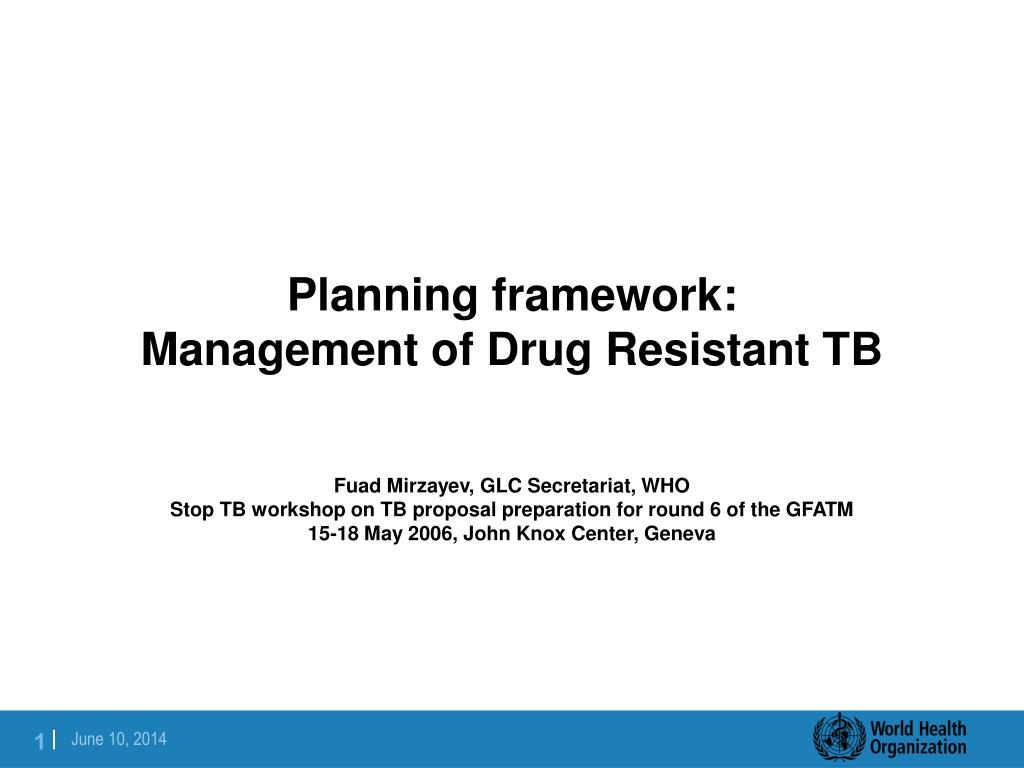 Planning framework:
Management of Drug Resistant TB

Fuad Mirzayev, GLC Secretariat, WHO
Stop TB workshop on TB proposal preparation for round 6 of the GFATM
15-18 May 2006, John Knox Center, Geneva

1 | June 10, 2014

World Health Organization